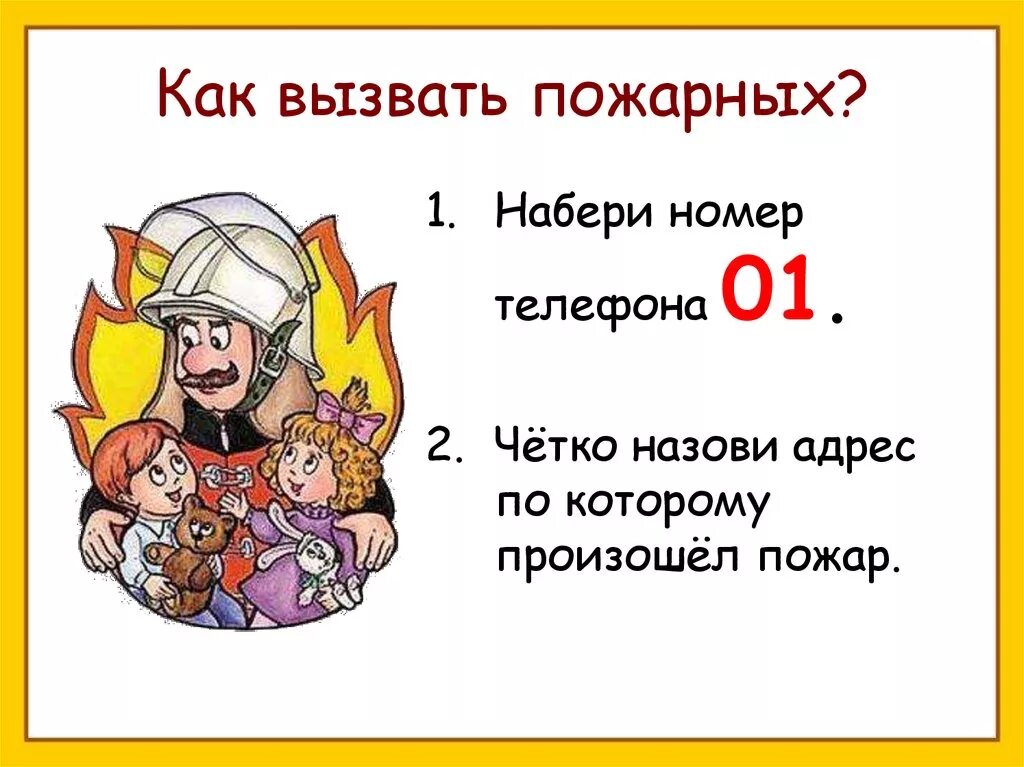 Как вызвать пожарных?

1. Набери номер телефона 01.

2. Чётко назови адрес по которому произошёл пожар.